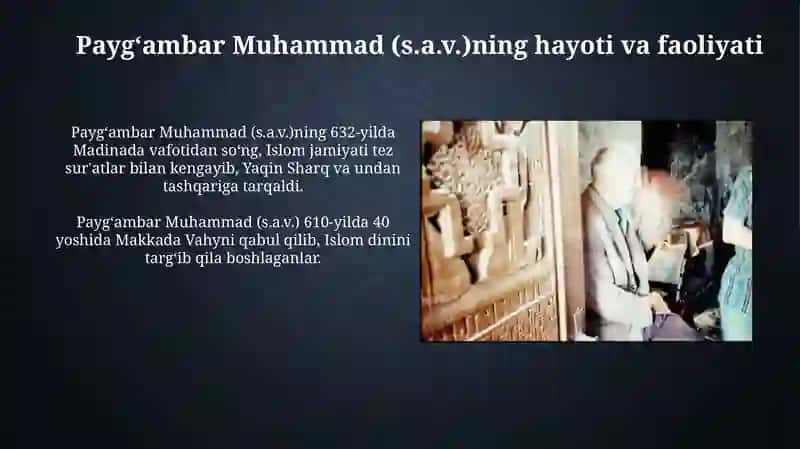 Payg‘ambar Muhammad (s.a.v.)ning hayoti va faoliyati

Payg‘ambar Muhammad (s.a.v.)ning 632-yilda Madinada vafotidan so‘ng, Islom jamiyati tez sur'atlar bilan kengayib, Yaqin Sharq va undan tashqariga tarqaldi.

Payg‘ambar Muhammad (s.a.v.) 610-yilda 40 yoshida Makkada Vahyni qabul qilib, Islom dinini targ‘ib qila boshlaganlar.